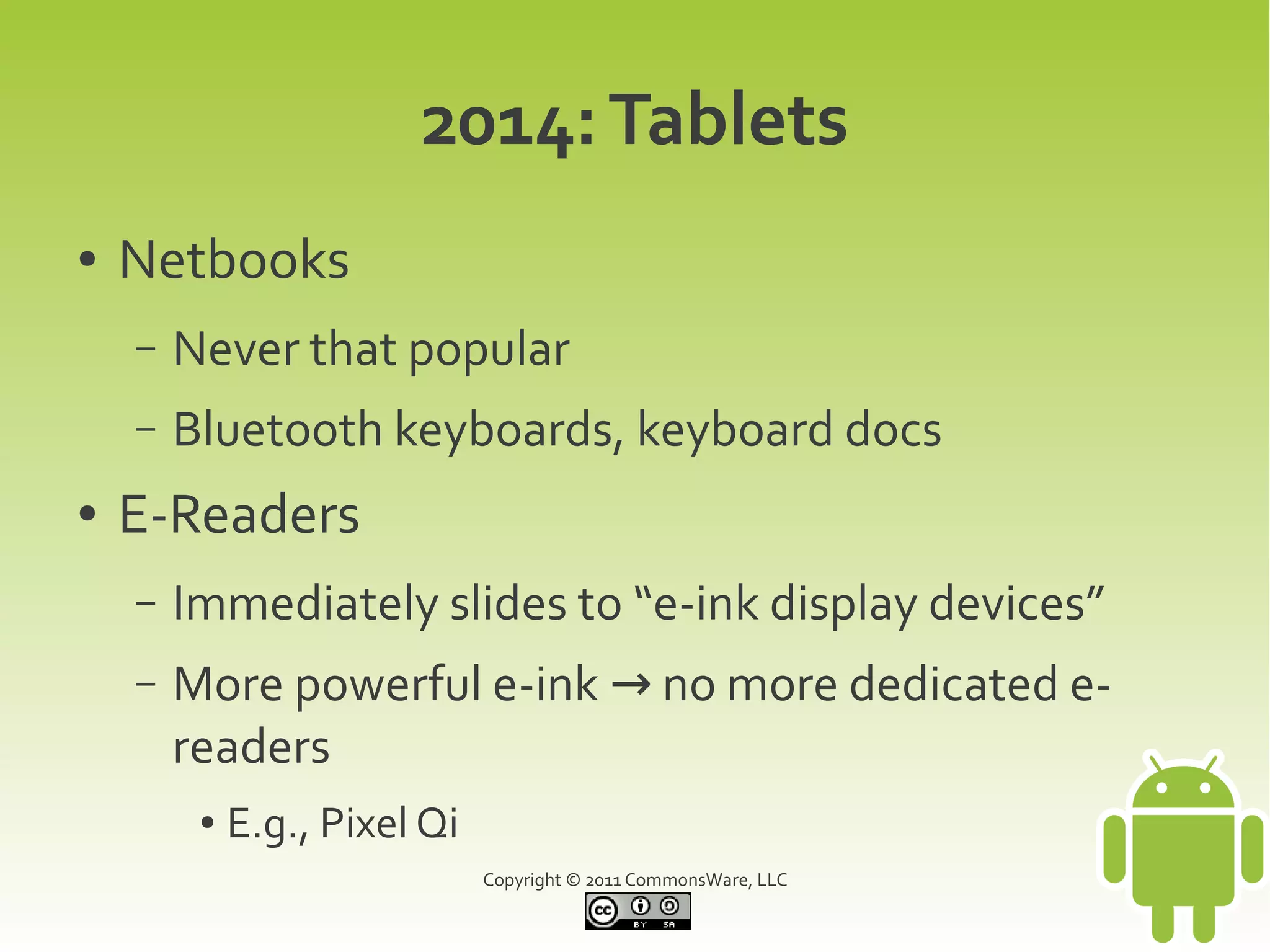 2014: Tablets

• Netbooks
– Never that popular
– Bluetooth keyboards, keyboard docs
• E-Readers
– Immediately slides to "e-ink display devices"
– More powerful e-ink → no more dedicated e-readers
• E.g., Pixel Qi

Copyright © 2011 CommonsWare, LLC

cc BY SA